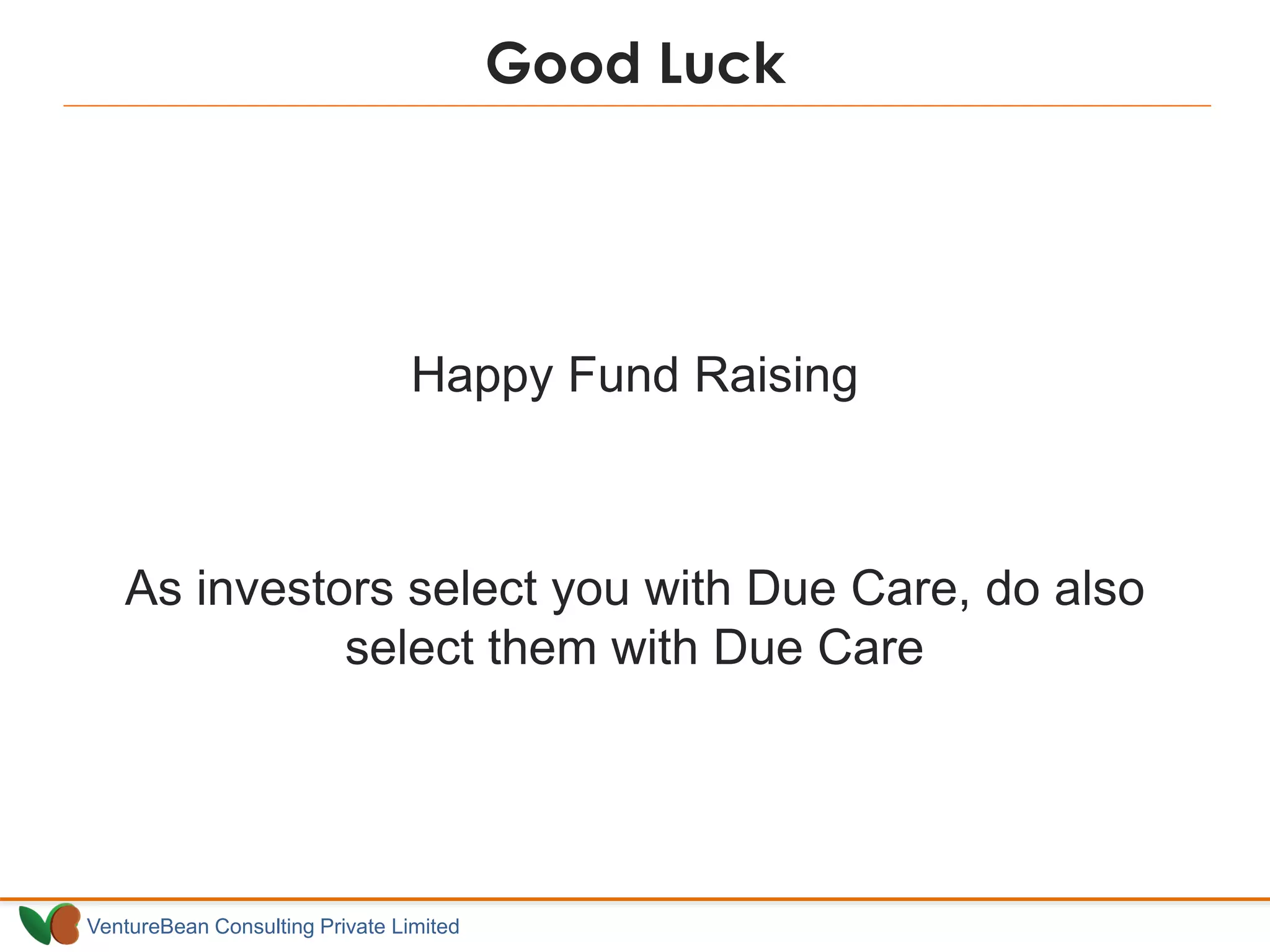 Good Luck

Happy Fund Raising

As investors select you with Due Care, do also select them with Due Care

VentureBean Consulting Private Limited